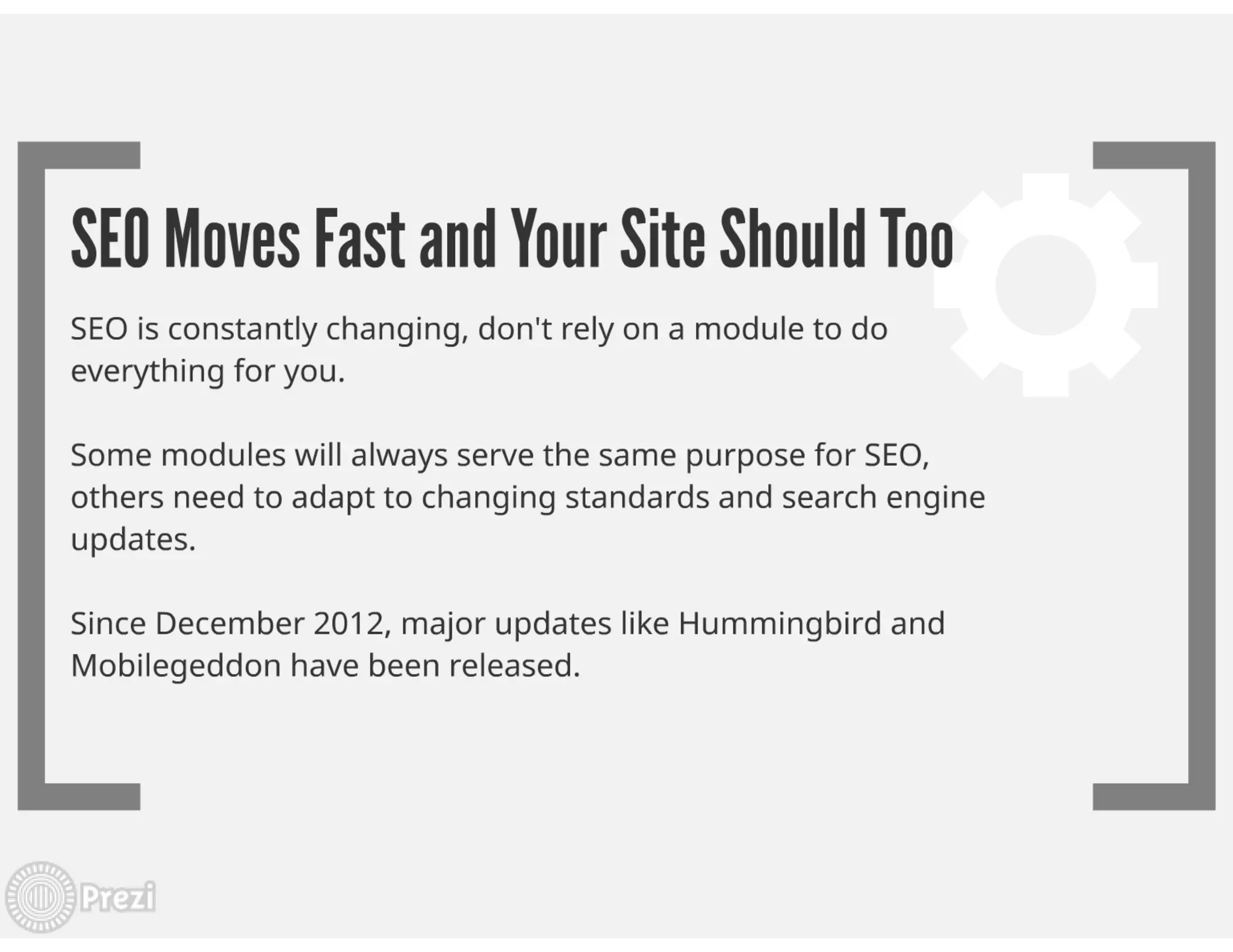 SEO Moves Fast and Your Site Should Too

SEO is constantly changing, don't rely on a module to do everything for you.

Some modules will always serve the same purpose for SEO, others need to adapt to changing standards and search engine updates.

Since December 2012, major updates like Hummingbird and Mobilegeddon have been released.

Prezi